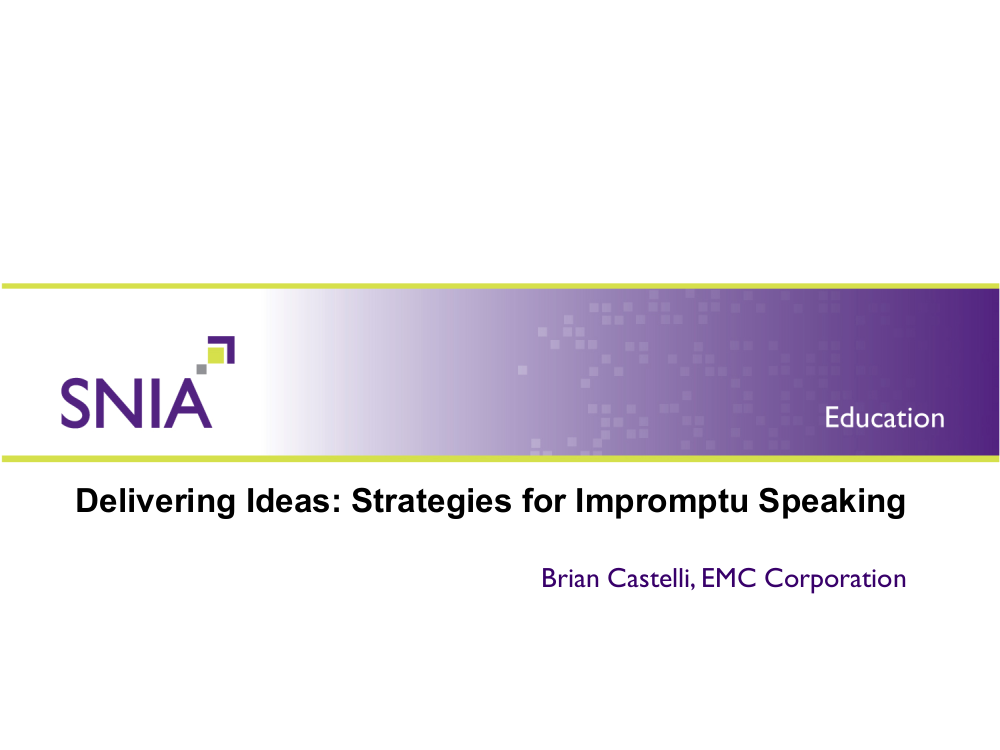 SNIA

Education

Delivering Ideas: Strategies for Impromptu Speaking

Brian Castelli, EMC Corporation